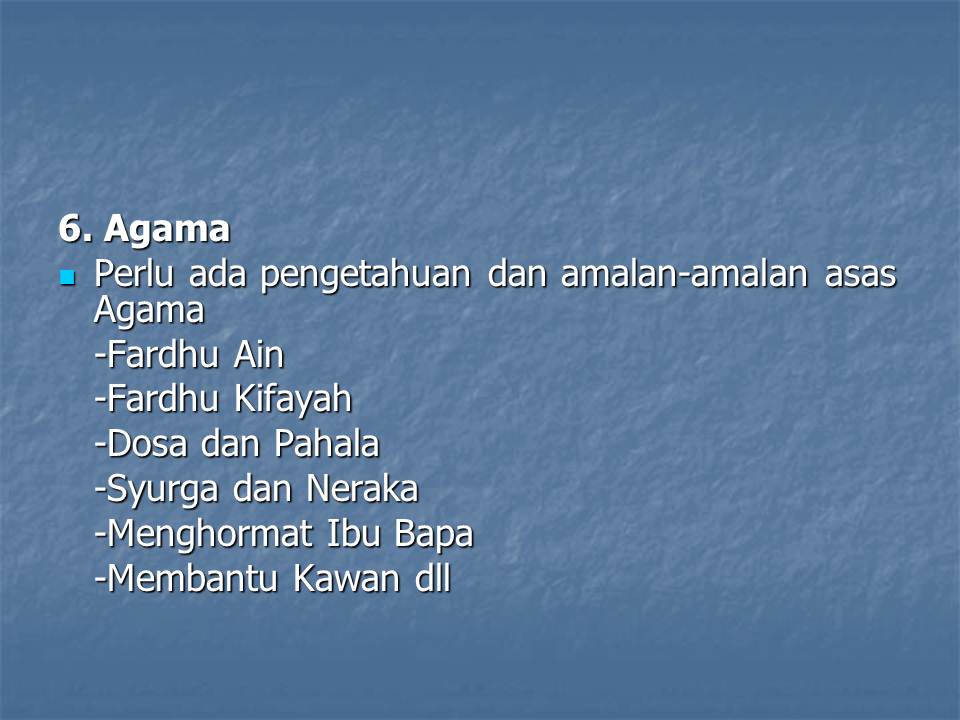 6. Agama

Perlu ada pengetahuan dan amalan-amalan asas Agama

-Fardhu Ain

-Fardhu Kifayah

-Dosa dan Pahala

-Syurga dan Neraka

-Menghormat Ibu Bapa

-Membantu Kawan dll